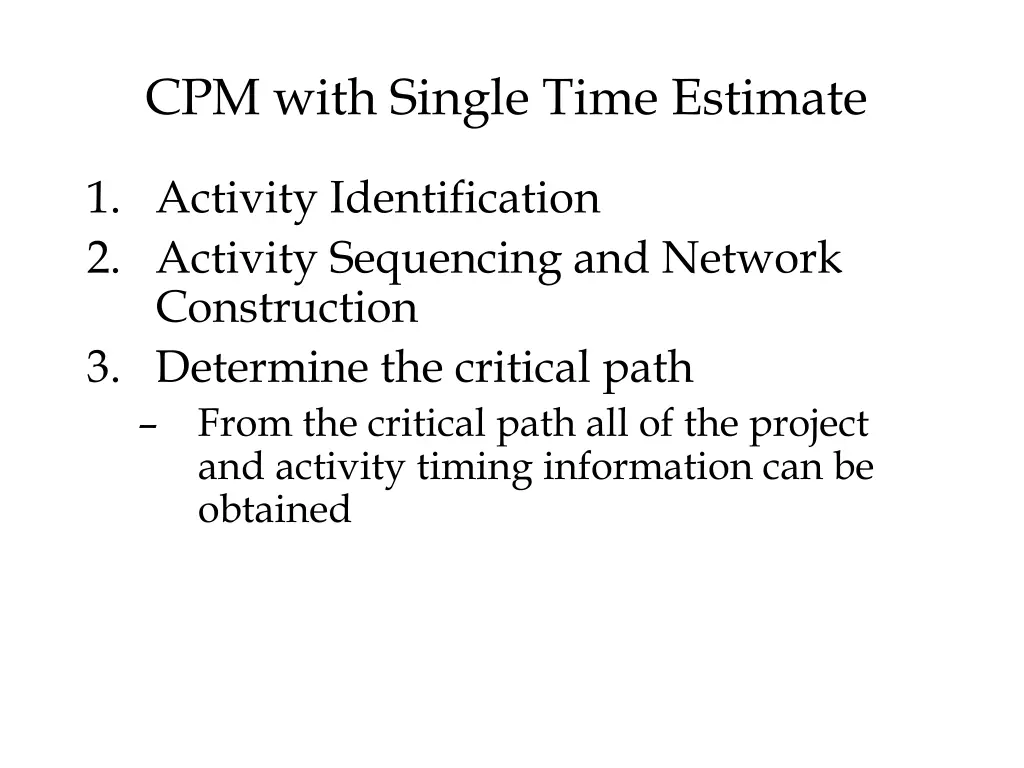 CPM with Single Time Estimate

1. Activity Identification
2. Activity Sequencing and Network Construction
3. Determine the critical path
– From the critical path all of the project and activity timing information can be obtained